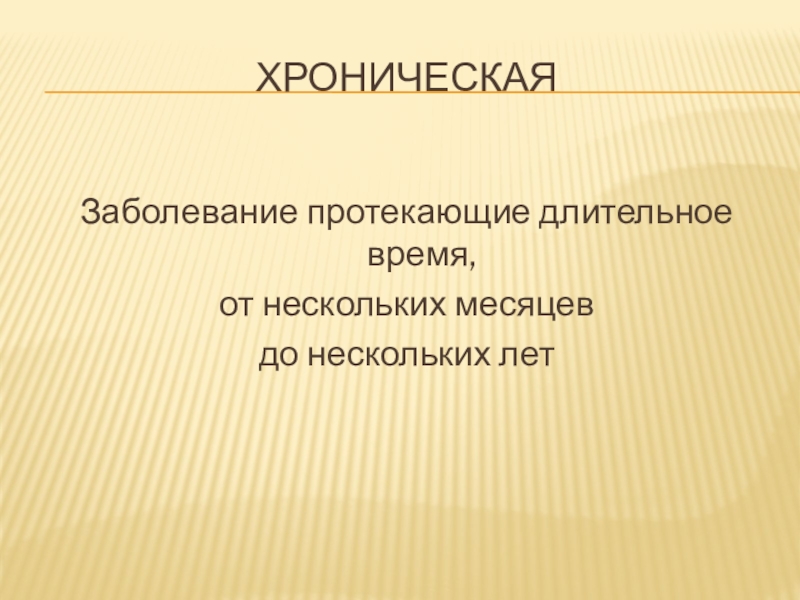 ХРОНИЧЕСКАЯ

Заболевание протекающие длительное время,
от нескольких месяцев
до нескольких лет